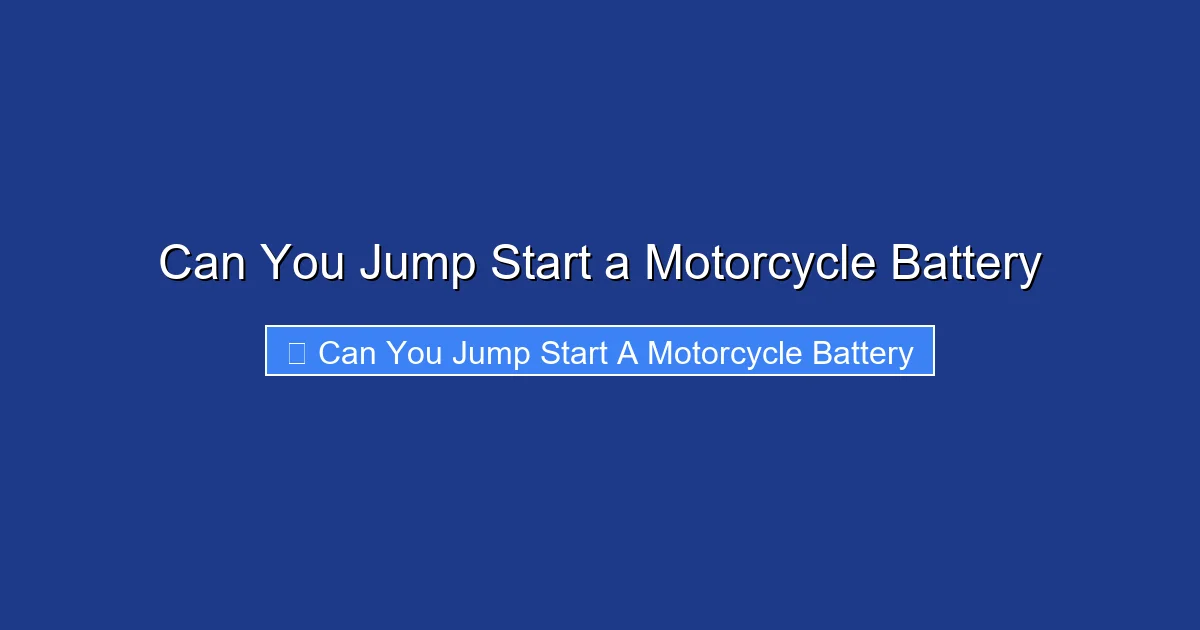 Can You Jump Start a Motorcycle Battery

Can You Jump Start A Motorcycle Battery